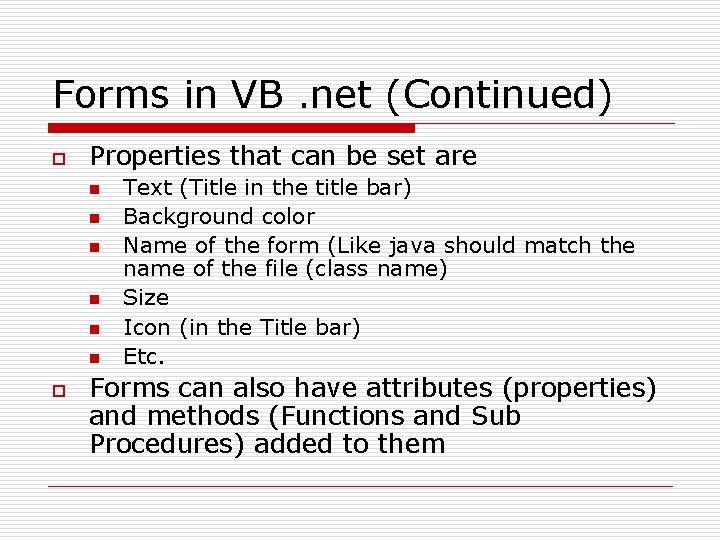 Forms in VB .net (Continued)

Properties that can be set are

Text (Title in the title bar)

Background color

Name of the form (Like java should match the name of the file (class name)

Size

Icon (in the Title bar)

Etc.

Forms can also have attributes (properties) and methods (Functions and Sub Procedures) added to them